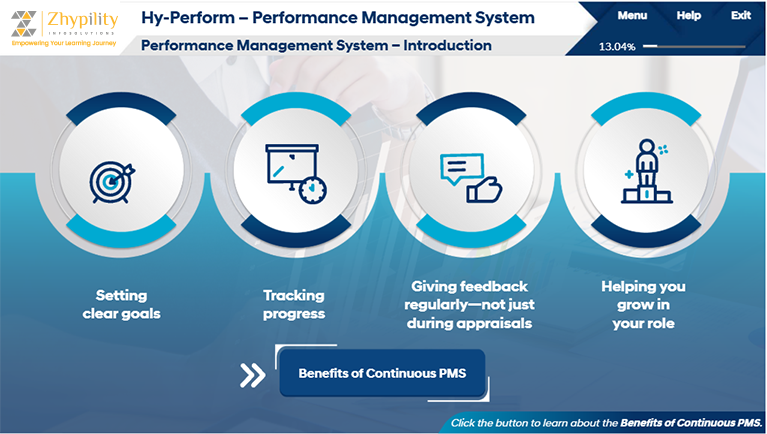 Zhypility
INFOSOLUTIONS
Empowering Your Learning Journey

Hy-Perform – Performance Management System

Performance Management System – Introduction

Menu Help Exit

13.04%

Setting clear goals

Tracking progress

Giving feedback regularly—not just during appraisals

Helping you grow in your role

Benefits of Continuous PMS

Click the button to learn about the Benefits of Continuous PMS.